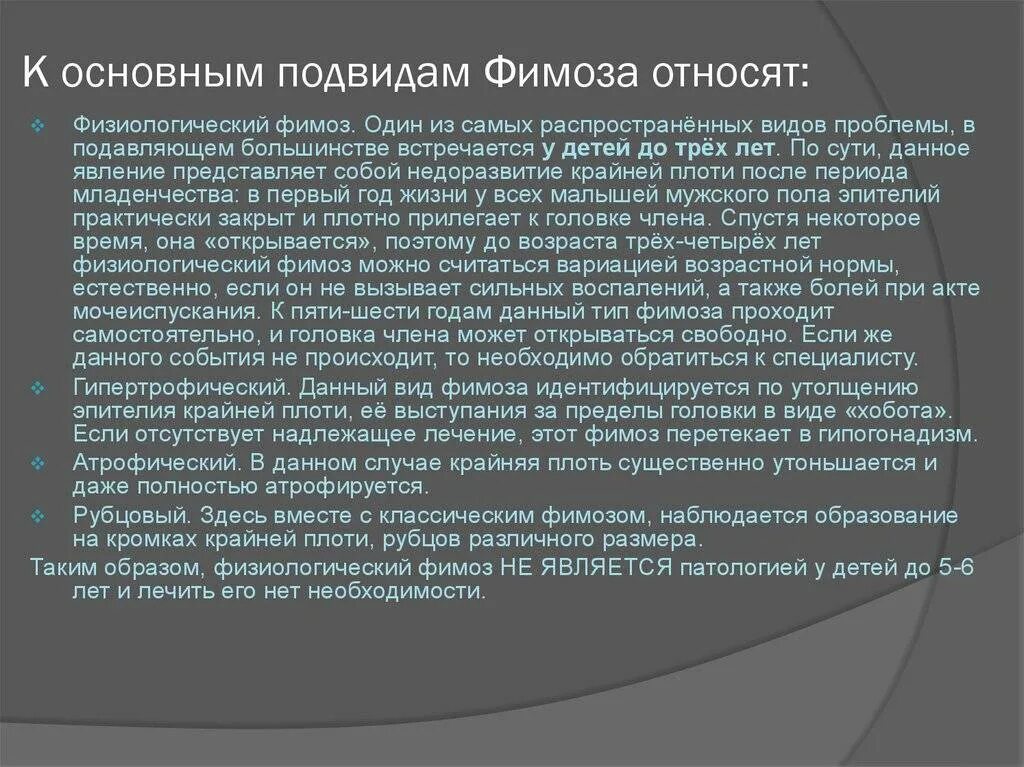 К основным подвидам Фимоза относят:

Физиологический фимоз. Один из самых распространённых видов проблемы, в подавляющем большинстве встречается у детей до трёх лет. По сути, данное явление представляет собой недоразвитие крайней плоти после периода младенчества: в первый год жизни у всех малышей мужского пола эпителий практически закрыт и плотно прилегает к головке члена. Спустя некоторое время, она «открывается», поэтому до возраста трёх-четырёх лет физиологический фимоз можно считаться вариацией возрастной нормы, естественно, если он не вызывает сильных воспалений, а также болей при акте мочеиспускания. К пяти-шести годам данный тип фимоза проходит самостоятельно, и головка члена может открываться свободно. Если же данного события не происходит, то необходимо обратиться к специалисту.

Гипертрофический. Данный вид фимоза идентифицируется по утолщению эпителия крайней плоти, её выступания за пределы головки в виде «хобота». Если отсутствует надлежащее лечение, этот фимоз перетекает в гипогонадизм.

Атрофический. В данном случае крайняя плоть существенно утоньшается и даже полностью атрофируется.

Рубцовый. Здесь вместе с классическим фимозом, наблюдается образование на кромках крайней плоти, рубцов различного размера.

Таким образом, физиологический фимоз НЕ ЯВЛЯЕТСЯ патологией у детей до 5-6 лет и лечить его нет необходимости.